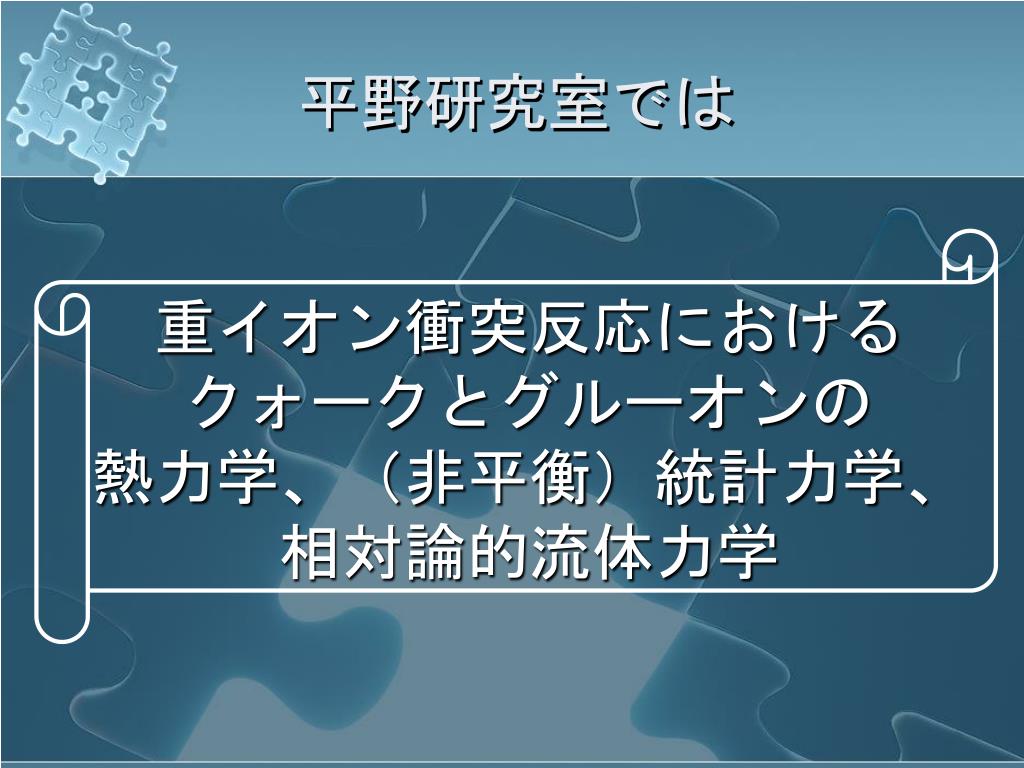 平野研究室では

重イオン衝突反応における
クォークとグルーオンの
熱力学、（非平衡）統計力学、
相対論的流体力学